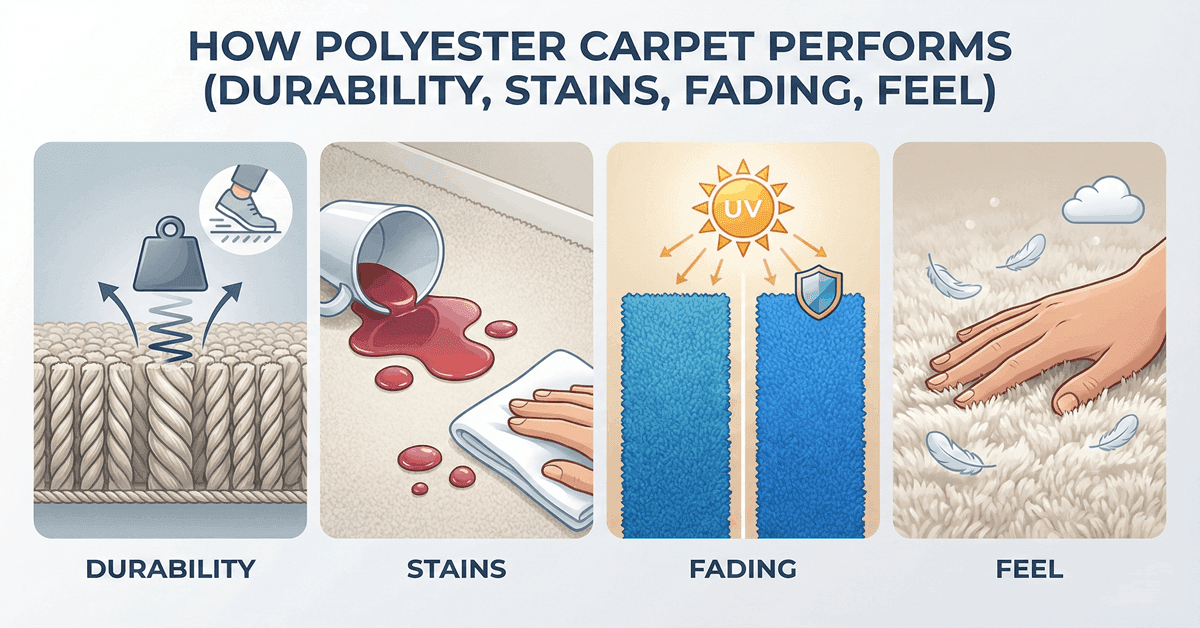 HOW POLYESTER CARPET PERFORMS (DURABILITY, STAINS, FADING, FEEL)

UV

DURABILITY

STAINS

FADING

FEEL